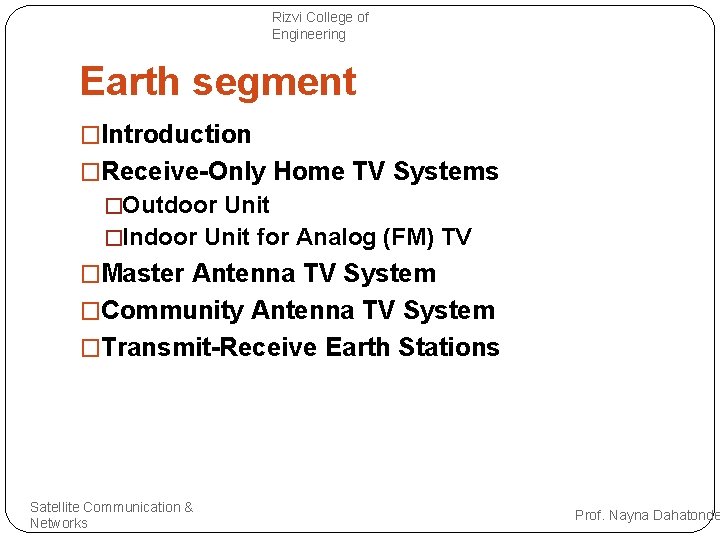 Rizvi College of Engineering

Earth segment

□Introduction
□Receive-Only Home TV Systems
□Outdoor Unit
□Indoor Unit for Analog (FM) TV
□Master Antenna TV System
□Community Antenna TV System
□Transmit-Receive Earth Stations

Satellite Communication & Networks

Prof. Nayna Dahatonde